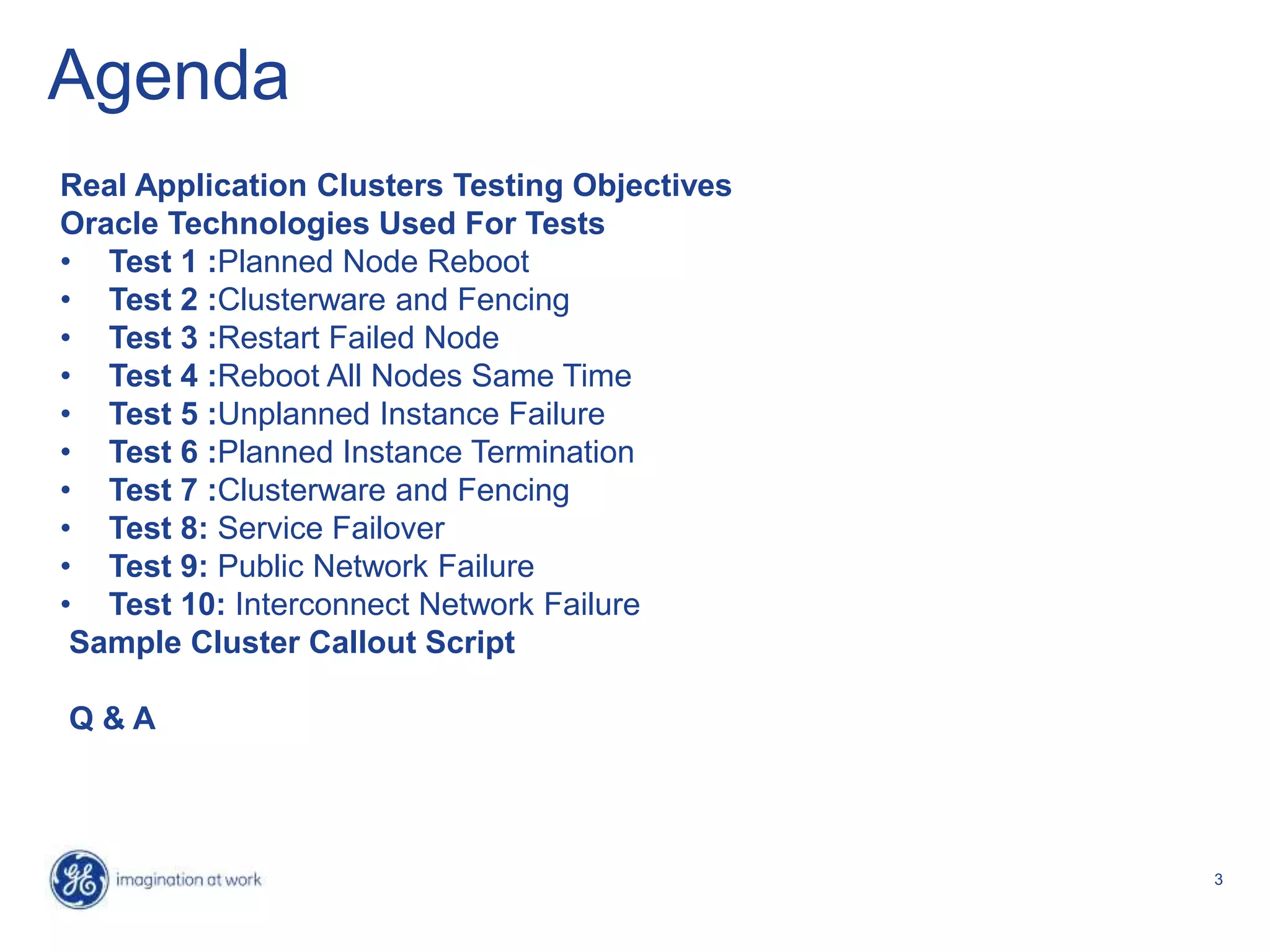 Agenda

Real Application Clusters Testing Objectives
Oracle Technologies Used For Tests
• Test 1 :Planned Node Reboot
• Test 2 :Clusterware and Fencing
• Test 3 :Restart Failed Node
• Test 4 :Reboot All Nodes Same Time
• Test 5 :Unplanned Instance Failure
• Test 6 :Planned Instance Termination
• Test 7 :Clusterware and Fencing
• Test 8: Service Failover
• Test 9: Public Network Failure
• Test 10: Interconnect Network Failure
Sample Cluster Callout Script

Q & A

GE imagination at work

3